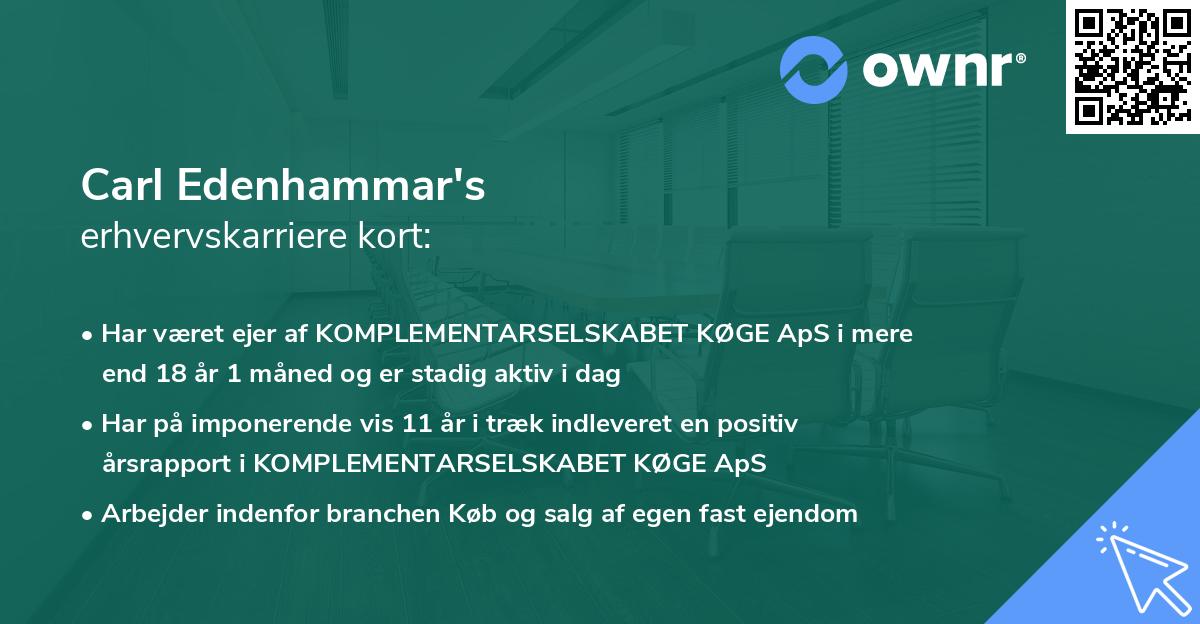 ownr®

Carl Edenhammar's
erhvervskarriere kort:

• Har været ejer af KOMPLEMENTARSELSKABET KØGE ApS i mere end 18 år 1 måned og er stadig aktiv i dag

• Har på imponerende vis 11 år i træk indleveret en positiv årsrapport i KOMPLEMENTARSELSKABET KØGE ApS

• Arbejder indenfor branchen Køb og salg af egen fast ejendom